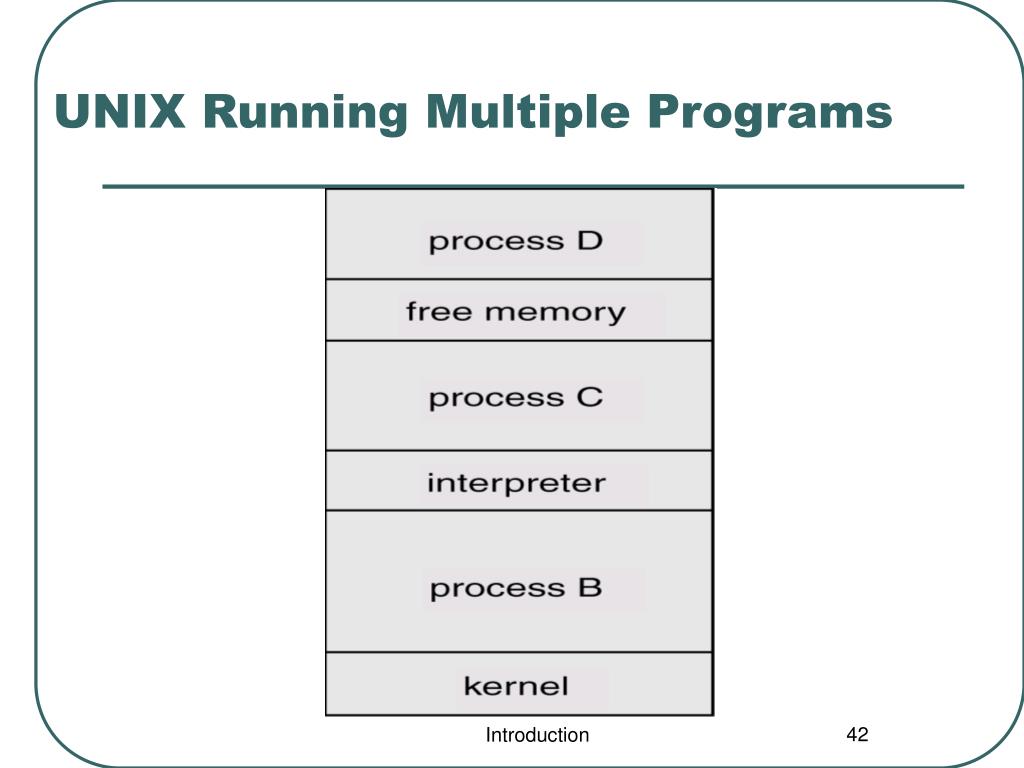 UNIX Running Multiple Programs

process D

free memory

process C

interpreter

process B

kernel

Introduction

42